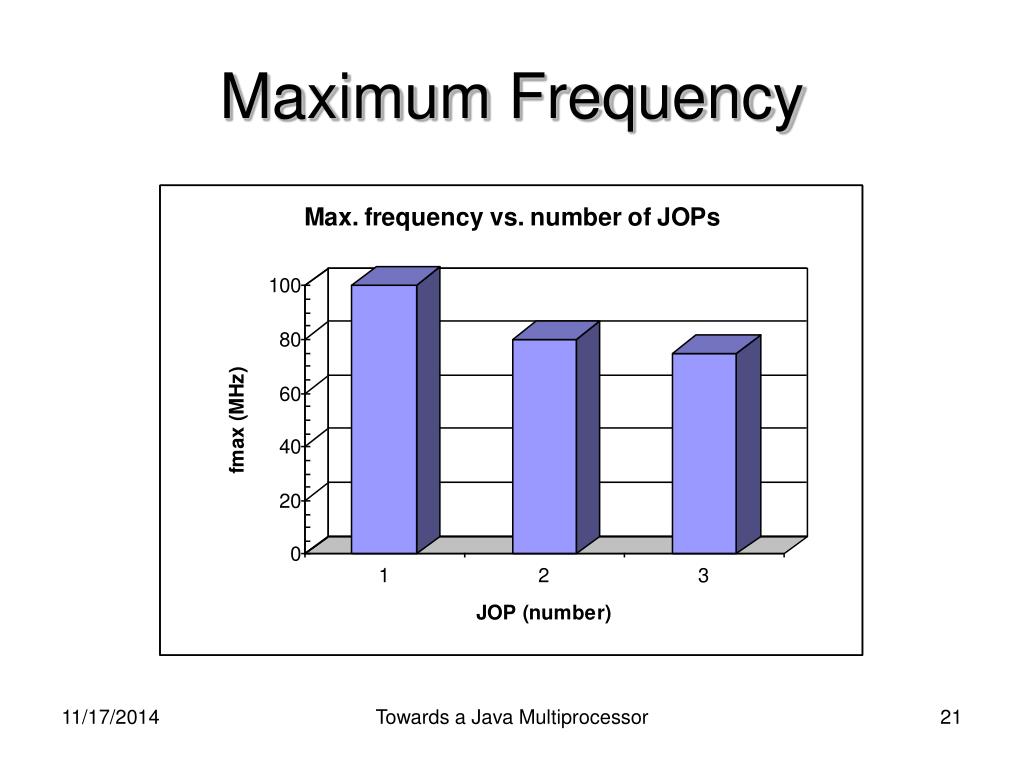 Maximum Frequency

Max. frequency vs. number of JOPs

fmax (MHz)

100
80
60
40
20
0

1
2
3

JOP (number)

11/17/2014

Towards a Java Multiprocessor

21